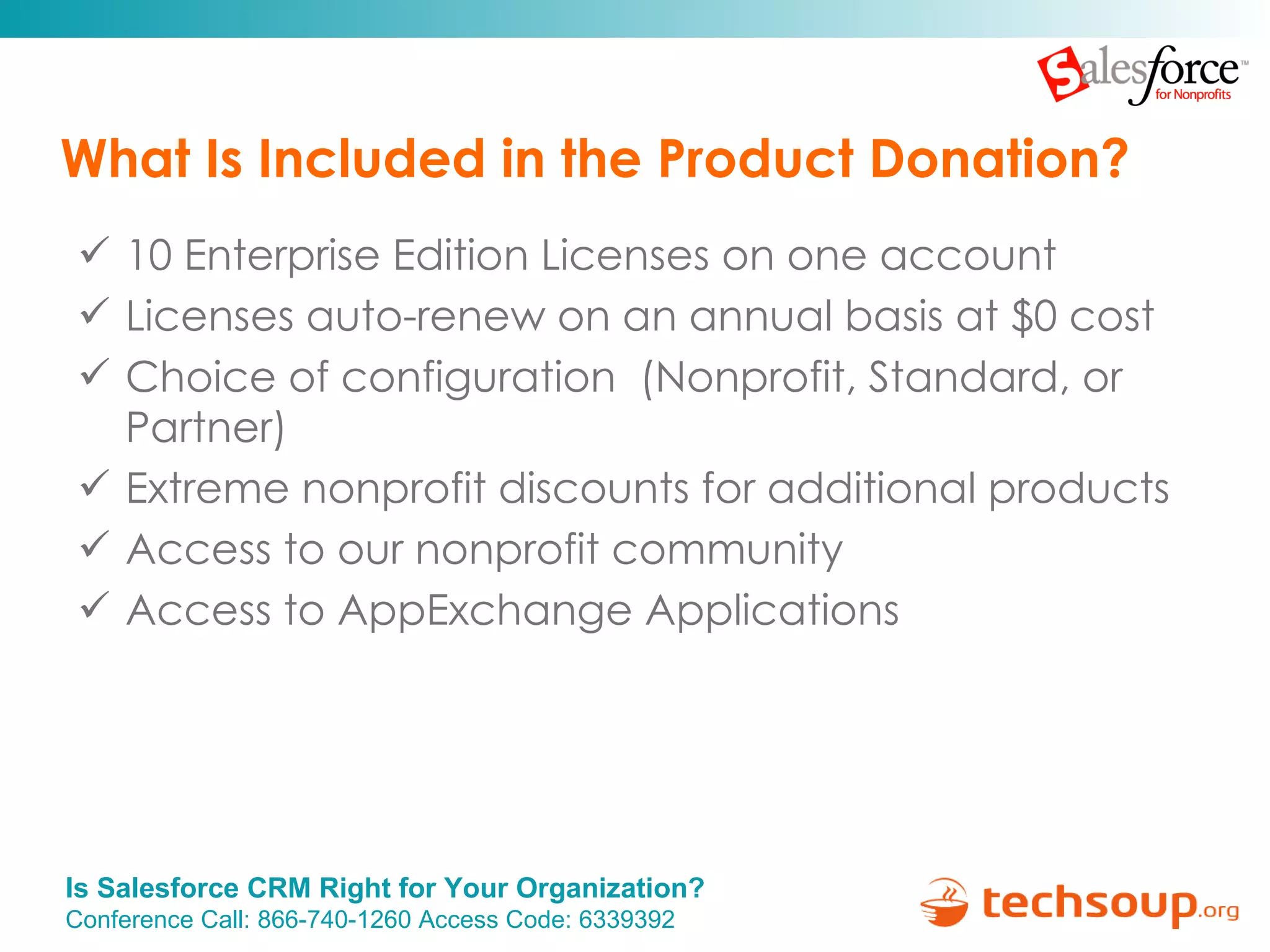 Salesforce™ for Nonprofits

What Is Included in the Product Donation?

✓ 10 Enterprise Edition Licenses on one account
✓ Licenses auto-renew on an annual basis at $0 cost
✓ Choice of configuration (Nonprofit, Standard, or Partner)
✓ Extreme nonprofit discounts for additional products
✓ Access to our nonprofit community
✓ Access to AppExchange Applications

Is Salesforce CRM Right for Your Organization?
Conference Call: 866-740-1260 Access Code: 6339392

techsoup.org